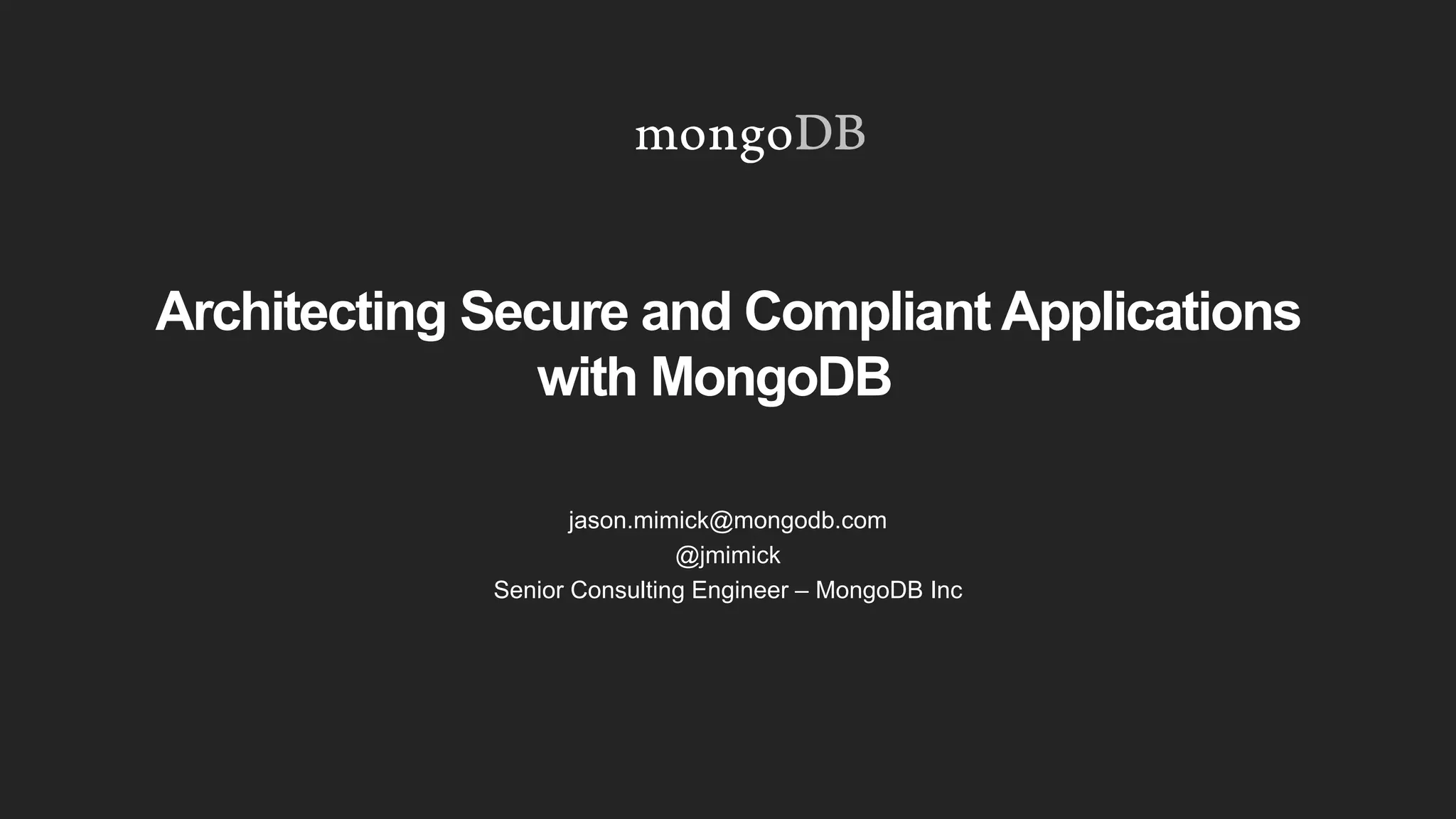 mongoDB

Architecting Secure and Compliant Applications with MongoDB

jason.mimick@mongodb.com
@jmimick
Senior Consulting Engineer – MongoDB Inc